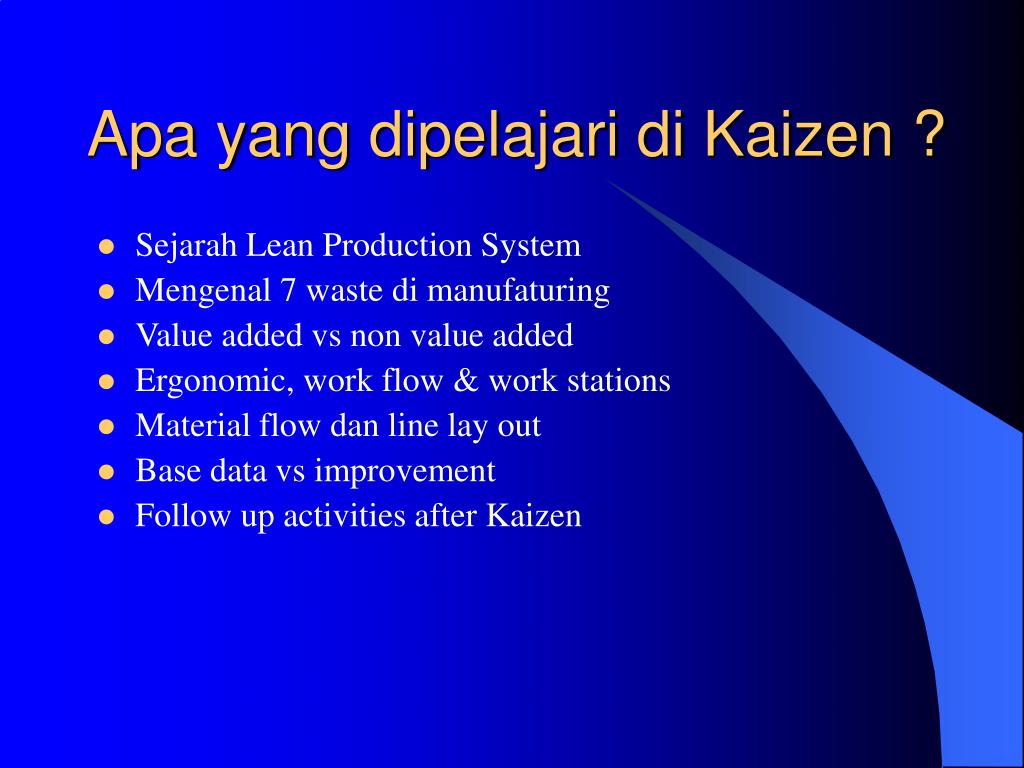 Apa yang dipelajari di Kaizen ?

- Sejarah Lean Production System
- Mengenal 7 waste di manufaturing
- Value added vs non value added
- Ergonomic, work flow & work stations
- Material flow dan line lay out
- Base data vs improvement
- Follow up activities after Kaizen